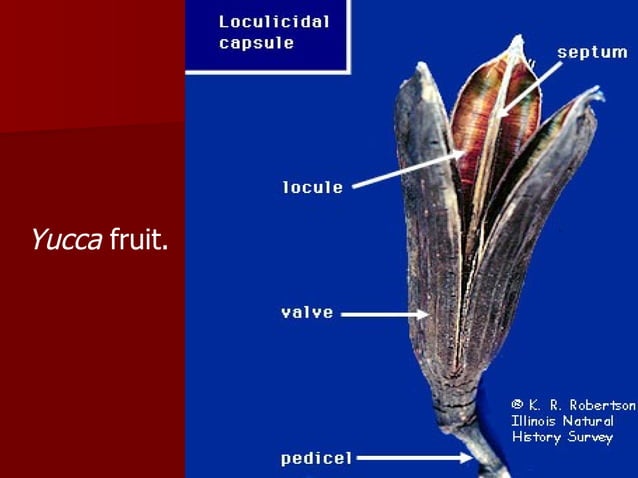 Yucca fruit.

Loculicidal capsule

septum

locule

valve

pedicel

© K. R. Robertson
Illinois Natural
History Survey